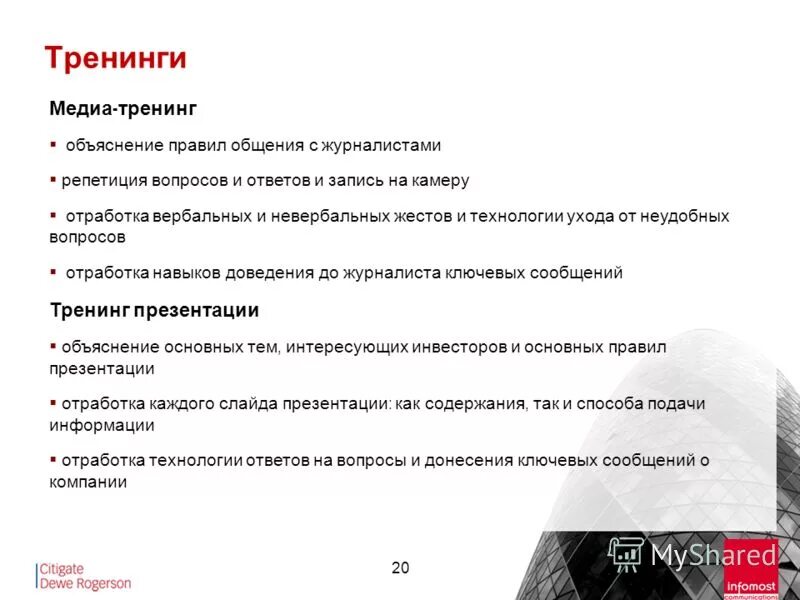 Тренинги

Медиа-тренинг

▪ объяснение правил общения с журналистами

▪ репетиция вопросов и ответов и запись на камеру

▪ отработка вербальных и невербальных жестов и технологии ухода от неудобных вопросов

▪ отработка навыков доведения до журналиста ключевых сообщений

Тренинг презентации

▪ объяснение основных тем, интересующих инвесторов и основных правил презентации

▪ отработка каждого слайда презентации: как содержания, так и способа подачи информации

▪ отработка технологии ответов на вопросы и донесения ключевых сообщений о компании

Citigate Dewe Rogerson

20

MyShared

infomost communications